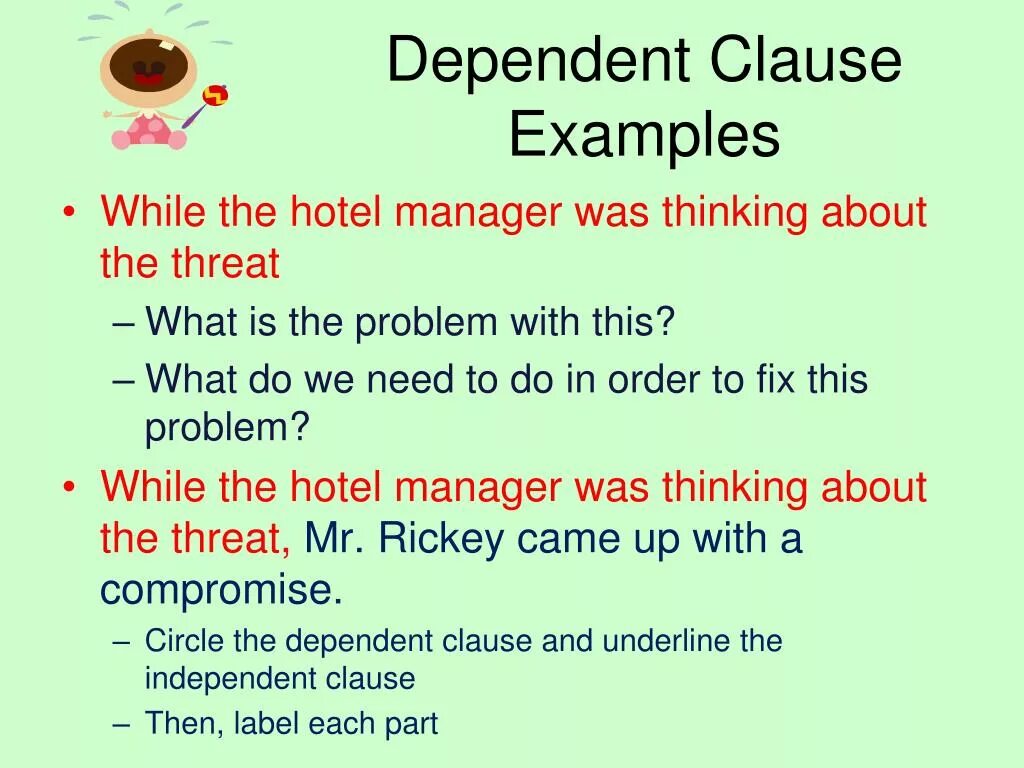 Dependent Clause Examples

• While the hotel manager was thinking about the threat
– What is the problem with this?
– What do we need to do in order to fix this problem?
• While the hotel manager was thinking about the threat, Mr. Rickey came up with a compromise.
– Circle the dependent clause and underline the independent clause
– Then, label each part